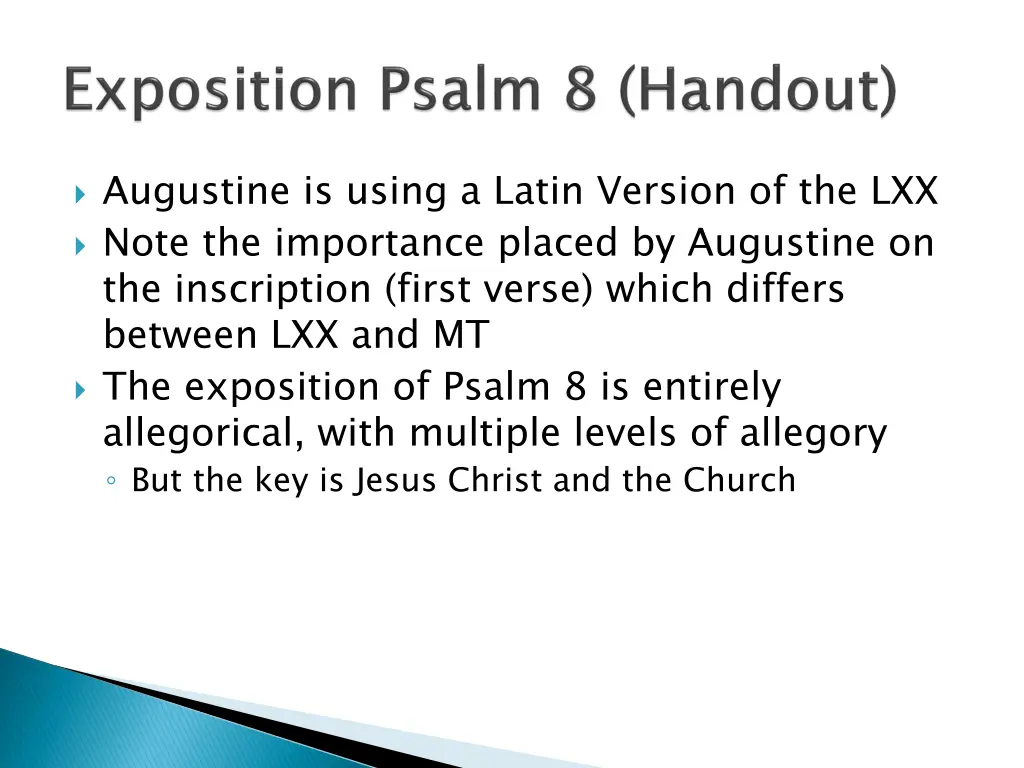 Exposition Psalm 8 (Handout)

Augustine is using a Latin Version of the LXX

Note the importance placed by Augustine on the inscription (first verse) which differs between LXX and MT

The exposition of Psalm 8 is entirely allegorical, with multiple levels of allegory

But the key is Jesus Christ and the Church